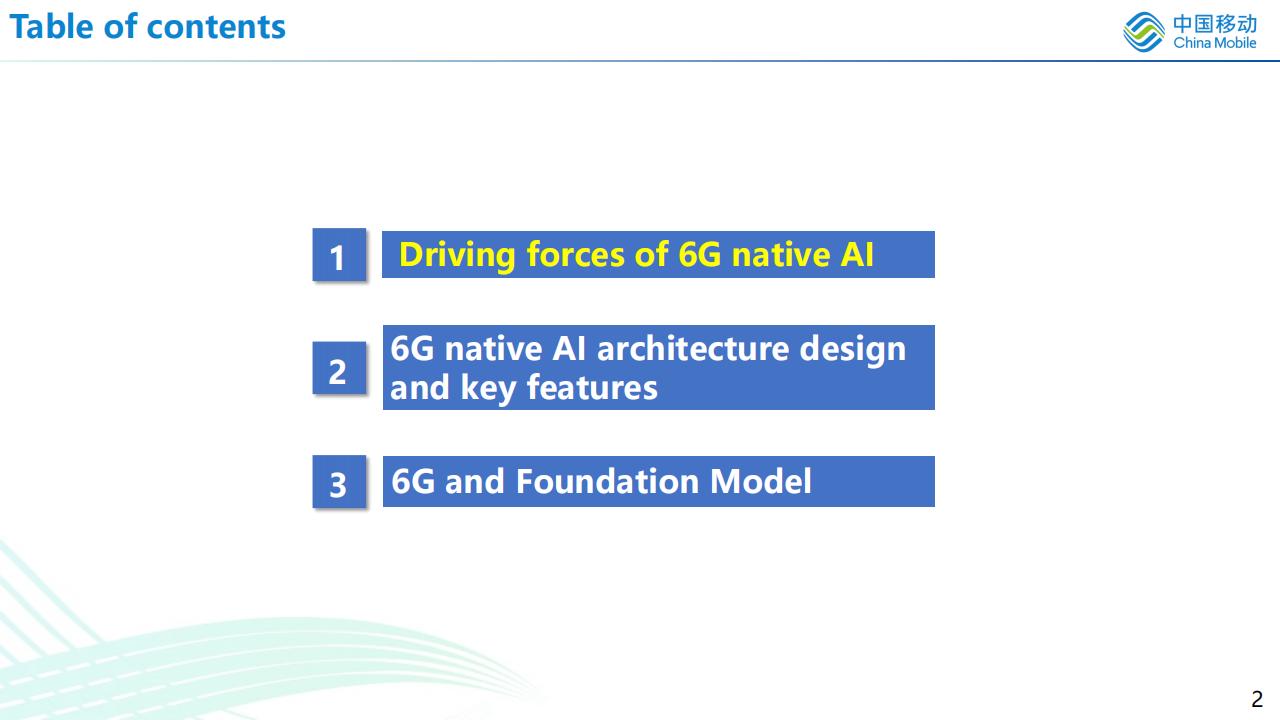 Table of contents

中国移动
China Mobile

1 Driving forces of 6G native AI

2 6G native AI architecture design and key features

3 6G and Foundation Model

2